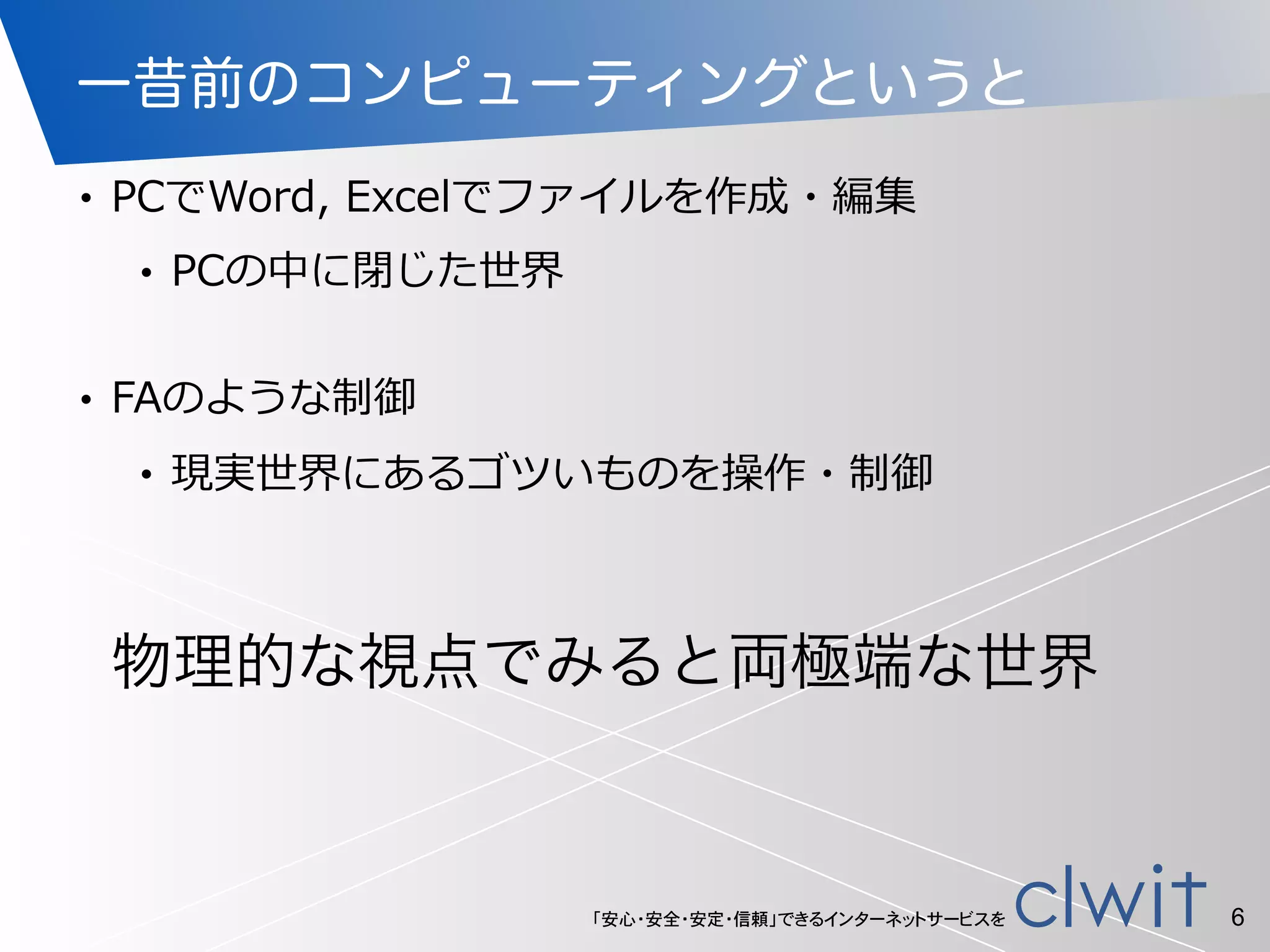 一昔前のコンピューティングというと

• PCでWord, Excelでファイルを作成・編集
  • PCの中に閉じた世界

• FAのような制御
  • 現実世界にあるゴツいものを操作・制御

物理的な視点でみると両極端な世界

「安心・安全・安定・信頼」できるインターネットサービスを clwit 6